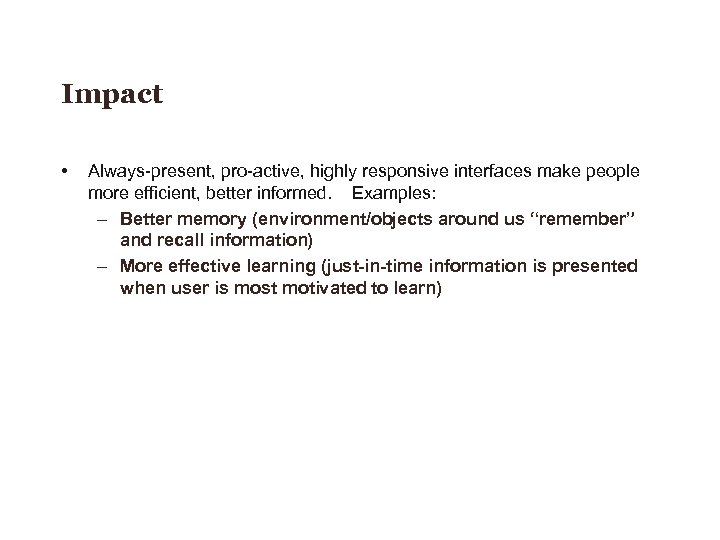 Impact

• Always-present, pro-active, highly responsive interfaces make people more efficient, better informed. Examples:
 – Better memory (environment/objects around us “remember” and recall information)
 – More effective learning (just-in-time information is presented when user is most motivated to learn)